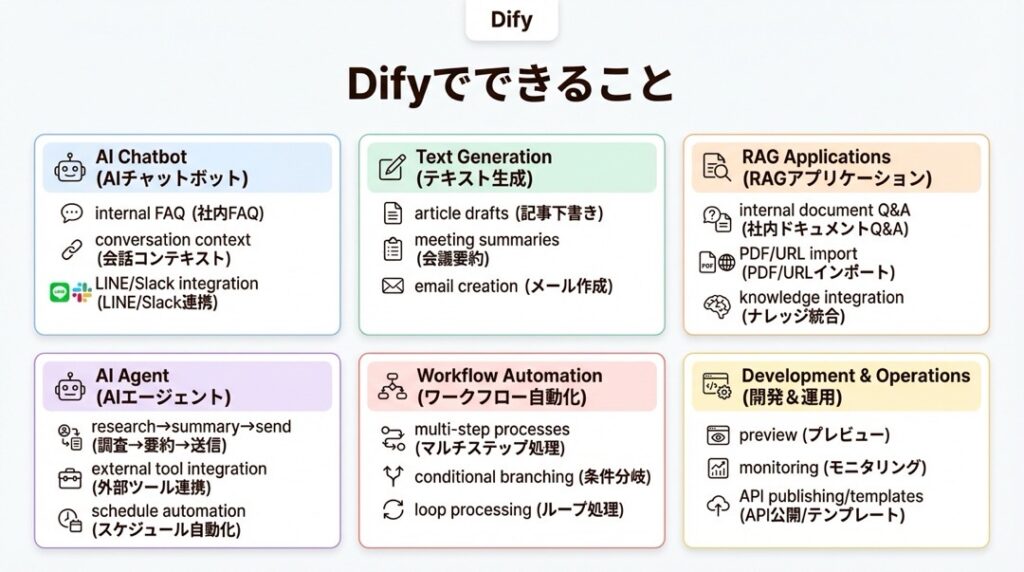 Dify

Difyでできること

AI Chatbot
(AIチャットボット)

internal FAQ (社内FAQ)
conversation context
(会話コンテキスト)
LINE/Slack integration
(LINE/Slack連携)

Text Generation
(テキスト生成)

article drafts (記事下書き)
meeting summaries
(会議要約)
email creation (メール作成)

RAG Applications
(RAGアプリケーション)

internal document Q&A
(社内ドキュメントQ&A)
PDF/URL import
(PDF/URLインポート)
knowledge integration
(ナレッジ統合)

AI Agent
(AIエージェント)

research→summary→send
(調査→要約→送信)
external tool integration
(外部ツール連携)
schedule automation
(スケジュール自動化)

Workflow Automation
(ワークフロー自動化)

multi-step processes
(マルチステップ処理)
conditional branching (条件分岐)
loop processing (ループ処理)

Development & Operations
(開発&運用)

preview (プレビュー)
monitoring (モニタリング)
API publishing/templates
(API公開/テンプレート)